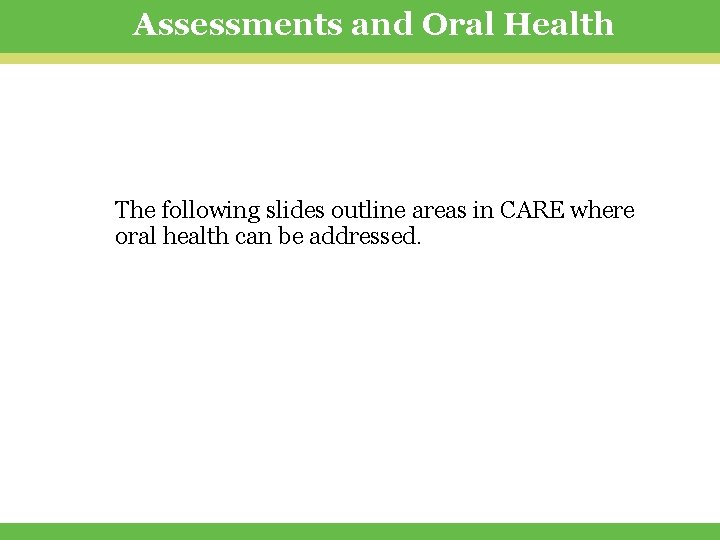 Assessments and Oral Health

The following slides outline areas in CARE where oral health can be addressed.